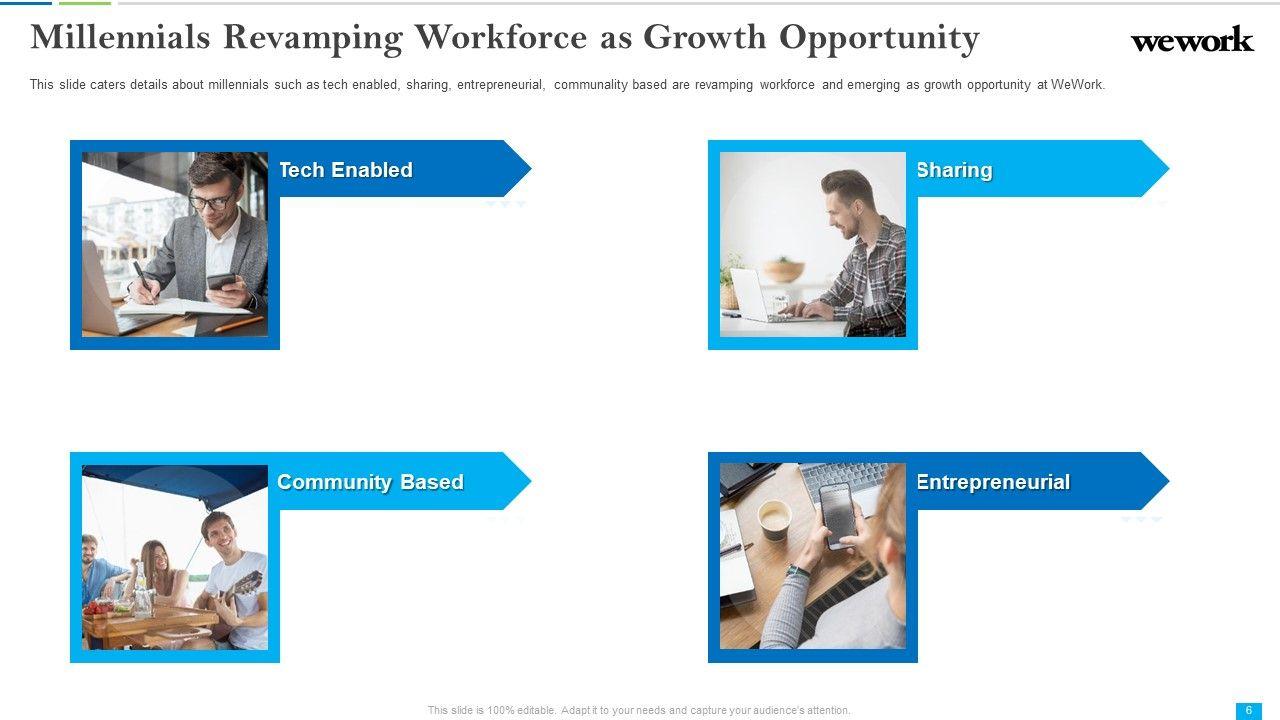 Millennials Revamping Workforce as Growth Opportunity

wework

This slide caters details about millennials such as tech enabled, sharing, entrepreneurial, communality based are revamping workforce and emerging as growth opportunity at WeWork.

Tech Enabled

Sharing

Community Based

Entrepreneurial

This slide is 100% editable. Adapt it to your needs and capture your audience's attention.

6